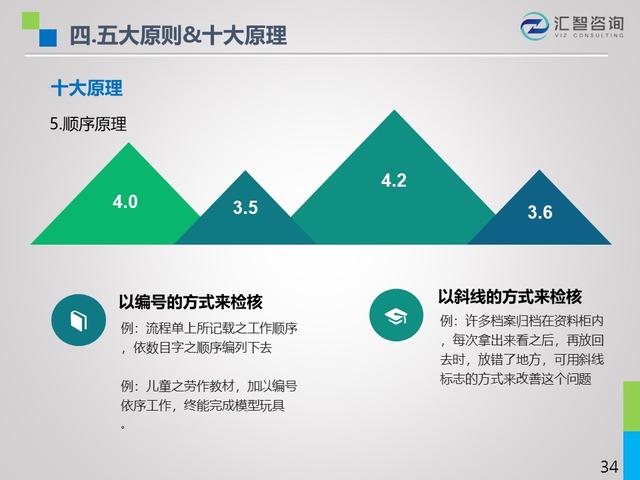 四.五大原则&十大原理

汇智咨询
VIZ CONSULTING

十大原理

5.顺序原理

4.0

3.5

4.2

3.6

以编号的方式来检核

例：流程单上所记载之工作顺序，依数目字之顺序编列下去

例：儿童之劳作教材，加以编号依序工作，终能完成模型玩具。

以斜线的方式来检核

例：许多档案归档在资料柜内，每次拿出来看之后，再放回去时，放错了地方，可用斜线标志的方式来改善这个问题

34